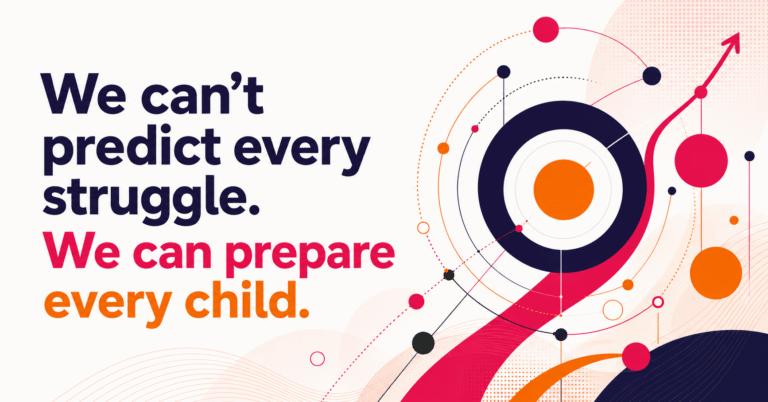 We can’t predict every struggle.
We can prepare every child.